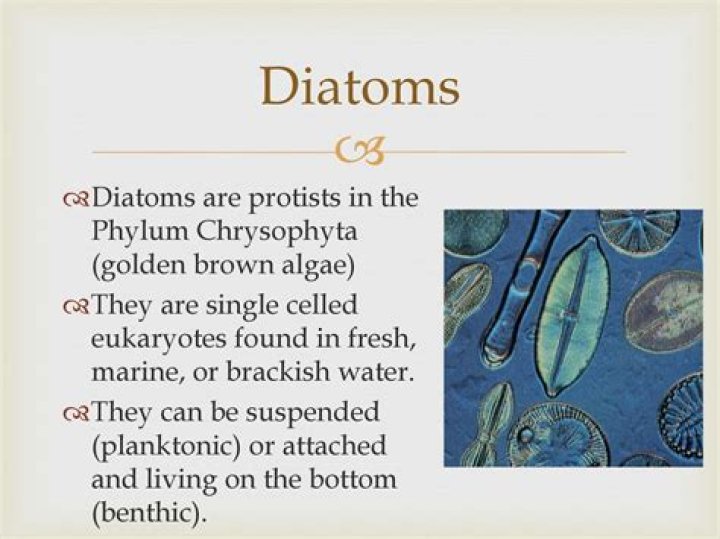 Diatoms

Diatoms are protists in the Phylum Chrysophyta (golden brown algae)

They are single celled eukaryotes found in fresh, marine, or brackish water.

They can be suspended (planktonic) or attached and living on the bottom (benthic).